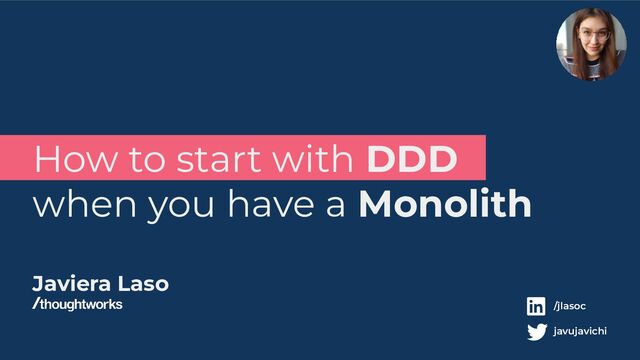 How to start with DDD when you have a Monolith

Javiera Laso
/thoughtworks

in /jlasoc
javujavichi